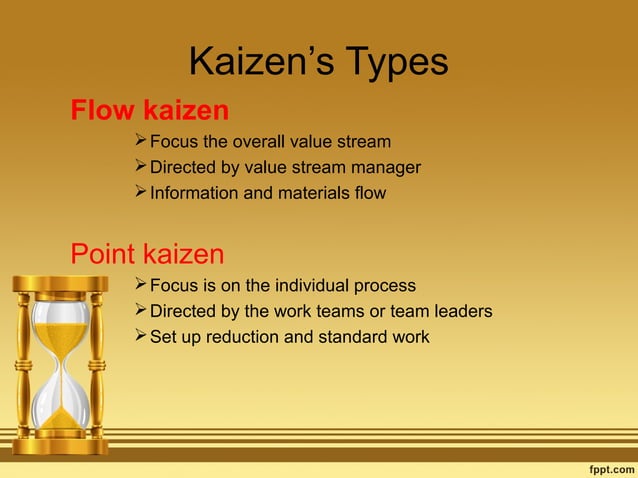 Kaizen's Types

Flow kaizen

➢ Focus the overall value stream
➢ Directed by value stream manager
➢ Information and materials flow

Point kaizen

➢ Focus is on the individual process
➢ Directed by the work teams or team leaders
➢ Set up reduction and standard work

fppt.com